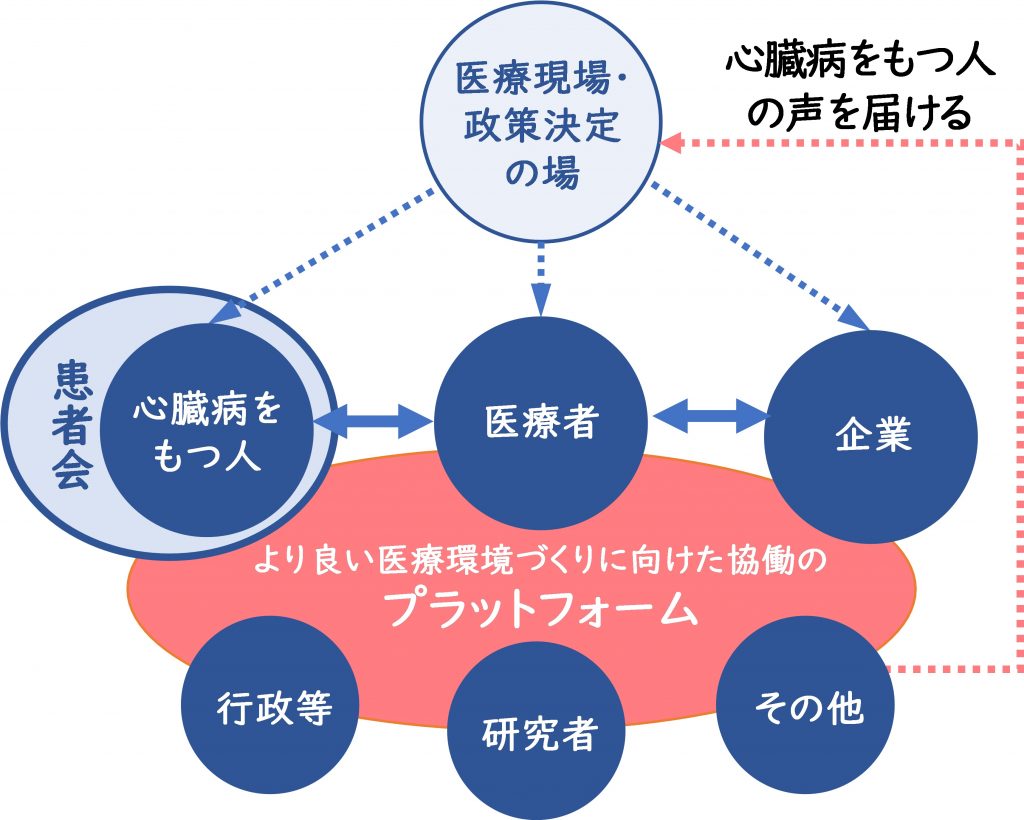 医療現場・政策決定の場

心臓病をもつ人の声を届ける

患者会

心臓病をもつ人

医療者

企業

より良い医療環境づくりに向けた協働の
プラットフォーム

行政等

研究者

その他